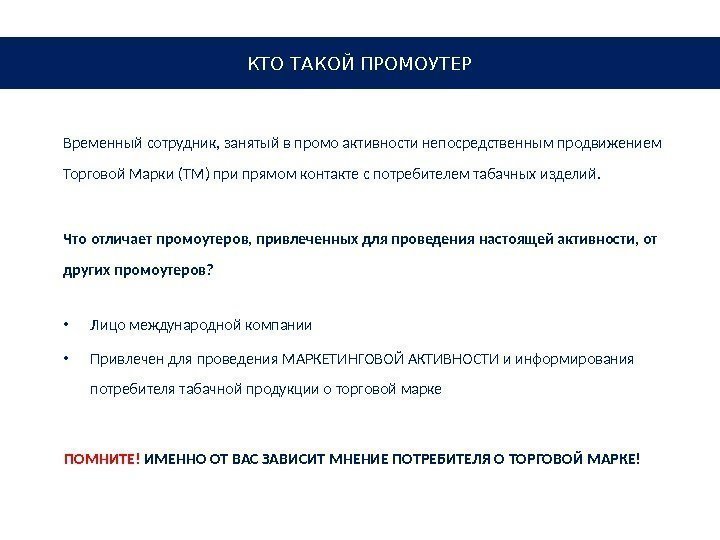 КТО ТАКОЙ ПРОМОУТЕР

Временный сотрудник, занятый в промо активности непосредственным продвижением Торговой Марки (ТМ) при прямом контакте с потребителем табачных изделий.

Что отличает промоутеров, привлеченных для проведения настоящей активности, от других промоутеров?

• Лицо международной компании
• Привлечен для проведения МАРКЕТИНГОВОЙ АКТИВНОСТИ и информирования потребителя табачной продукции о торговой марке

ПОМНИТЕ! ИМЕННО ОТ ВАС ЗАВИСИТ МНЕНИЕ ПОТРЕБИТЕЛЯ О ТОРГОВОЙ МАРКЕ!